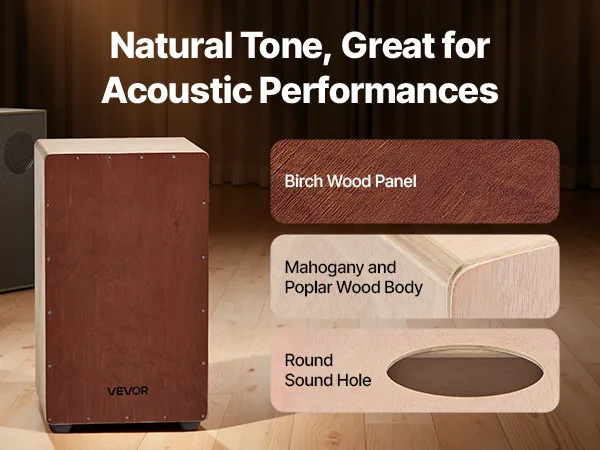 Natural Tone, Great for Acoustic Performances

VEVOR

Birch Wood Panel

Mahogany and Poplar Wood Body

Round Sound Hole